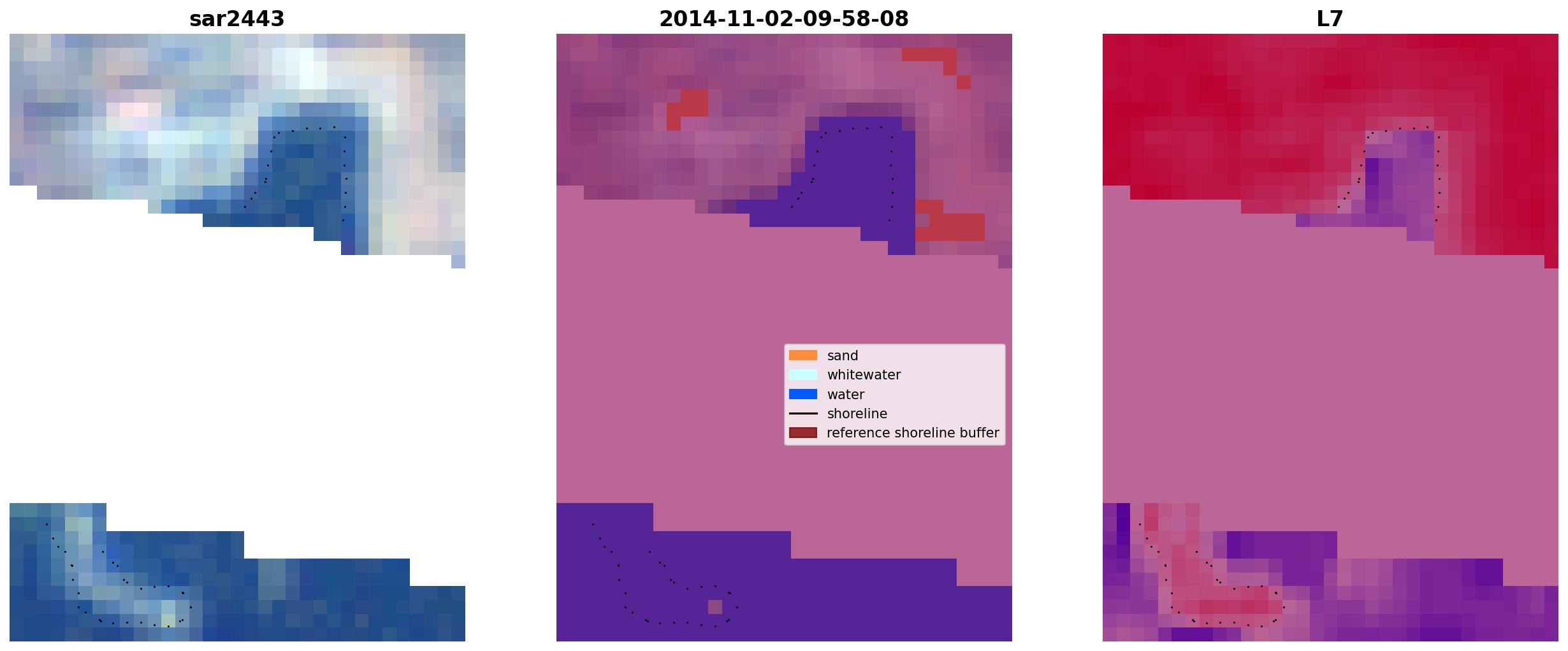 sar2443

2014-11-02-09-58-08

sand
whitewater
water
shoreline
reference shoreline buffer

L7